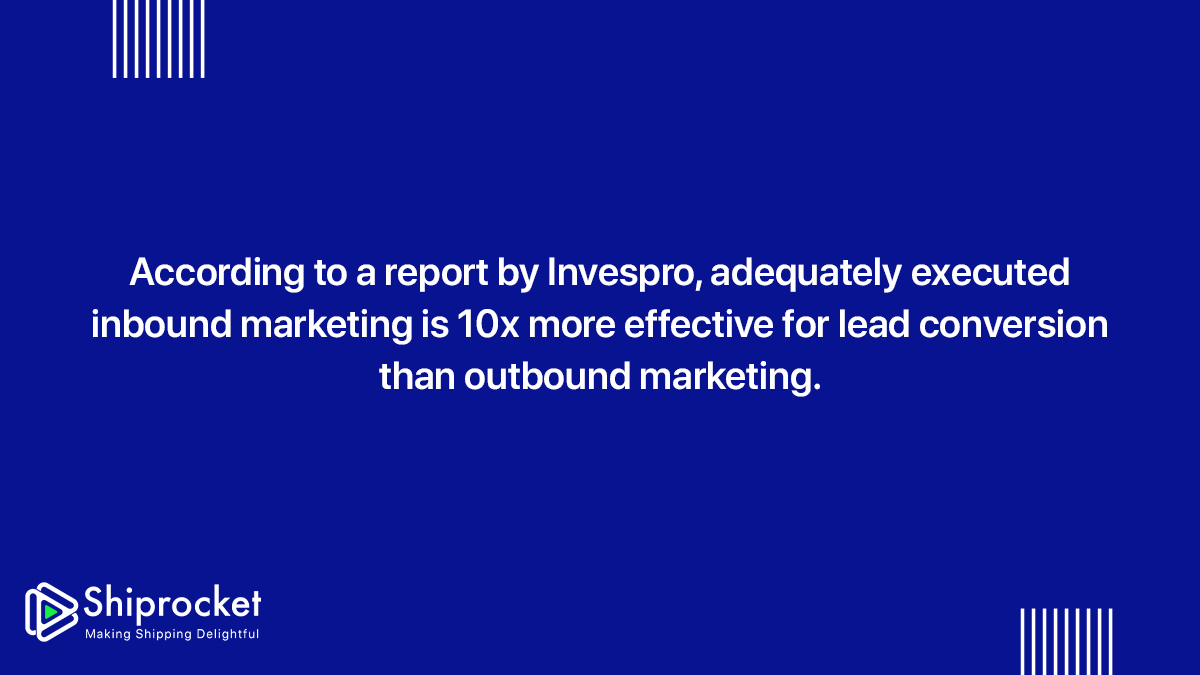 According to a report by Invespro, adequately executed inbound marketing is 10x more effective for lead conversion than outbound marketing.

Shiprocket
Making Shipping Delightful